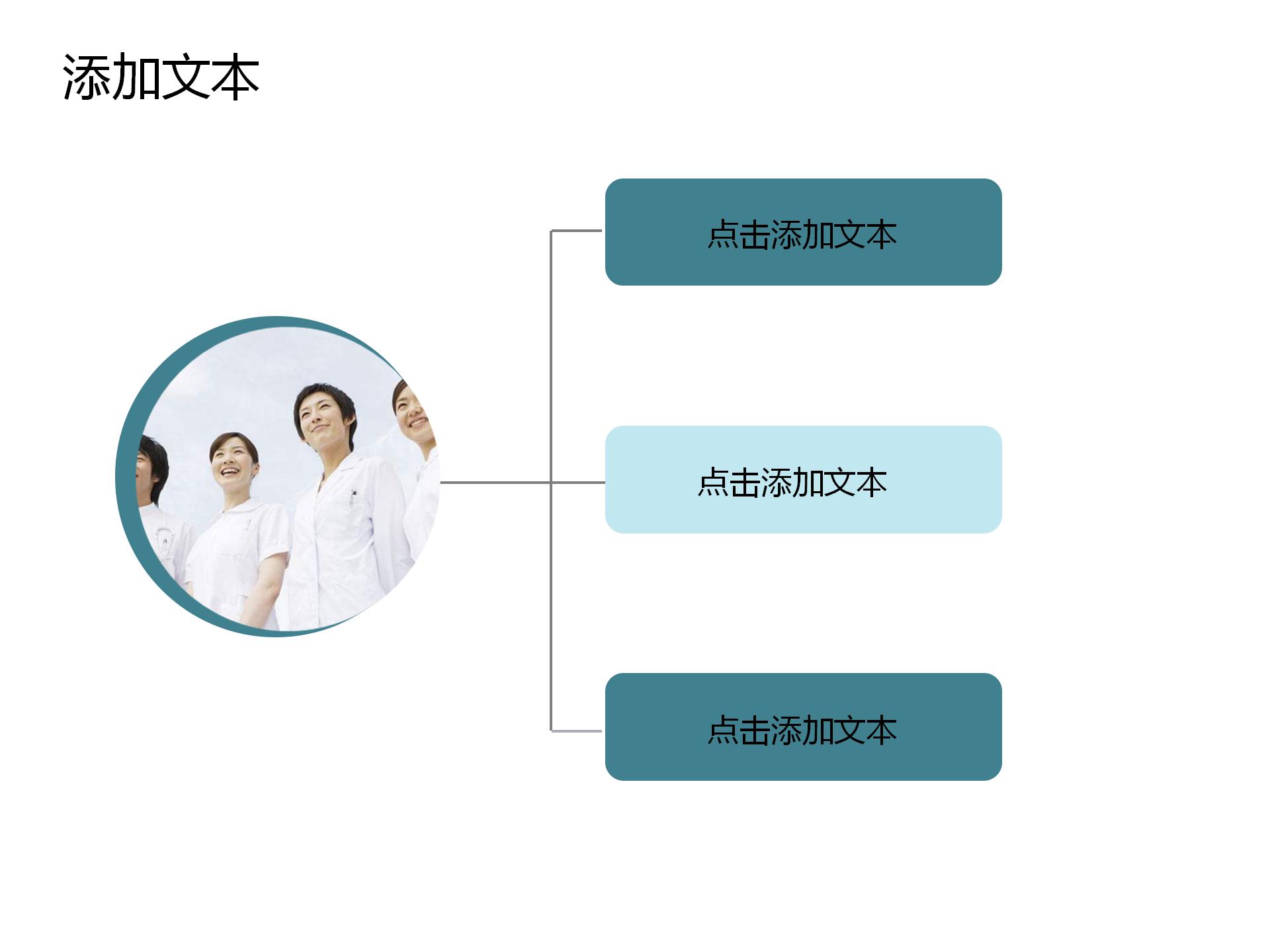 添加文本

点击添加文本

点击添加文本

点击添加文本